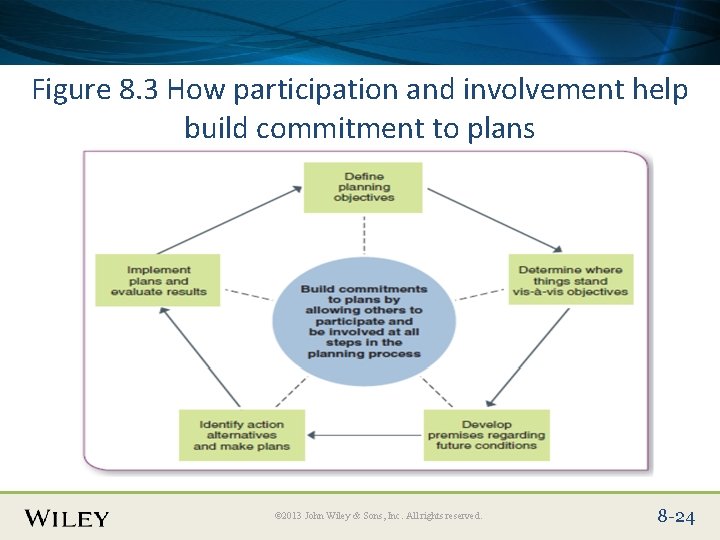 Figure 8.3 How participation and involvement help build commitment to plans

Define planning objectives

Determine where things stand vis-à-vis objectives

Develop premises regarding future conditions

Identify action alternatives and make plans

Implement plans and evaluate results

Build commitments to plans by allowing others to participate and be involved at all steps in the planning process

WILEY

©2013 John Wiley & Sons, Inc. All rights reserved.

8-24